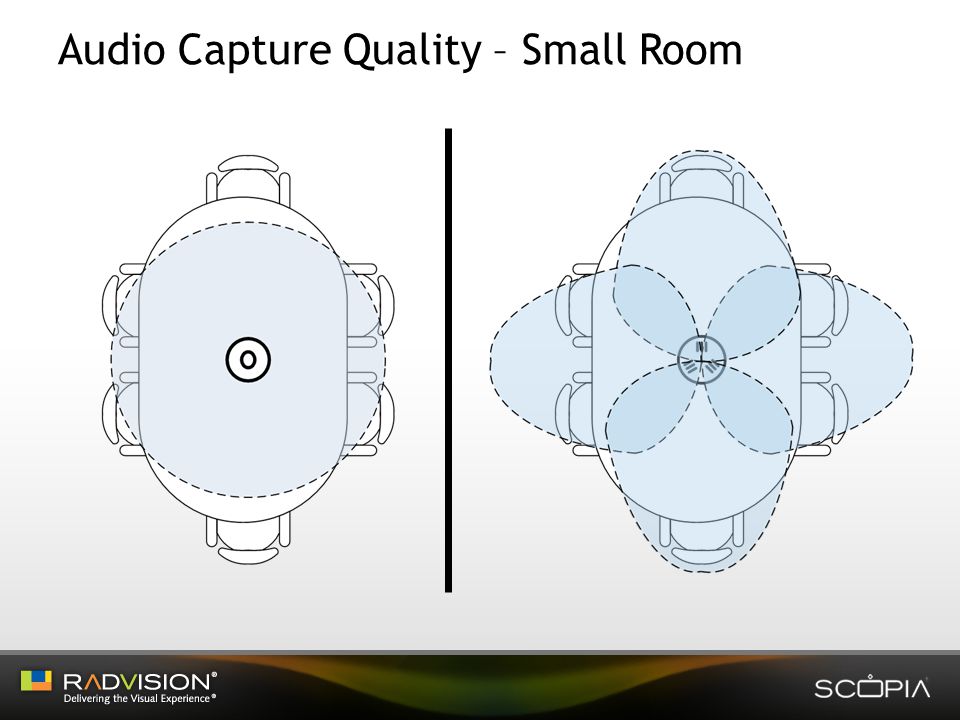 Audio Capture Quality – Small Room

RADVISION®
Delivering the Visual Experience®

SCOPIA